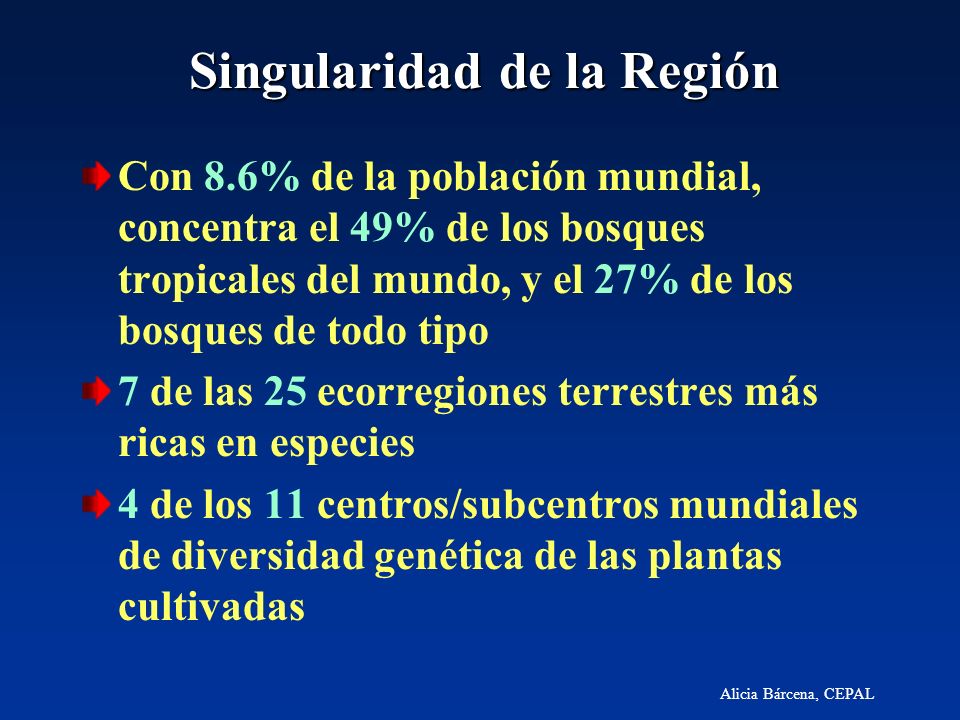 Singularidad de la Región

Con 8.6% de la población mundial, concentra el 49% de los bosques tropicales del mundo, y el 27% de los bosques de todo tipo

7 de las 25 ecorregiones terrestres más ricas en especies

4 de los 11 centros/subcentros mundiales de diversidad genética de las plantas cultivadas

Alicia Bárcena, CEPAL